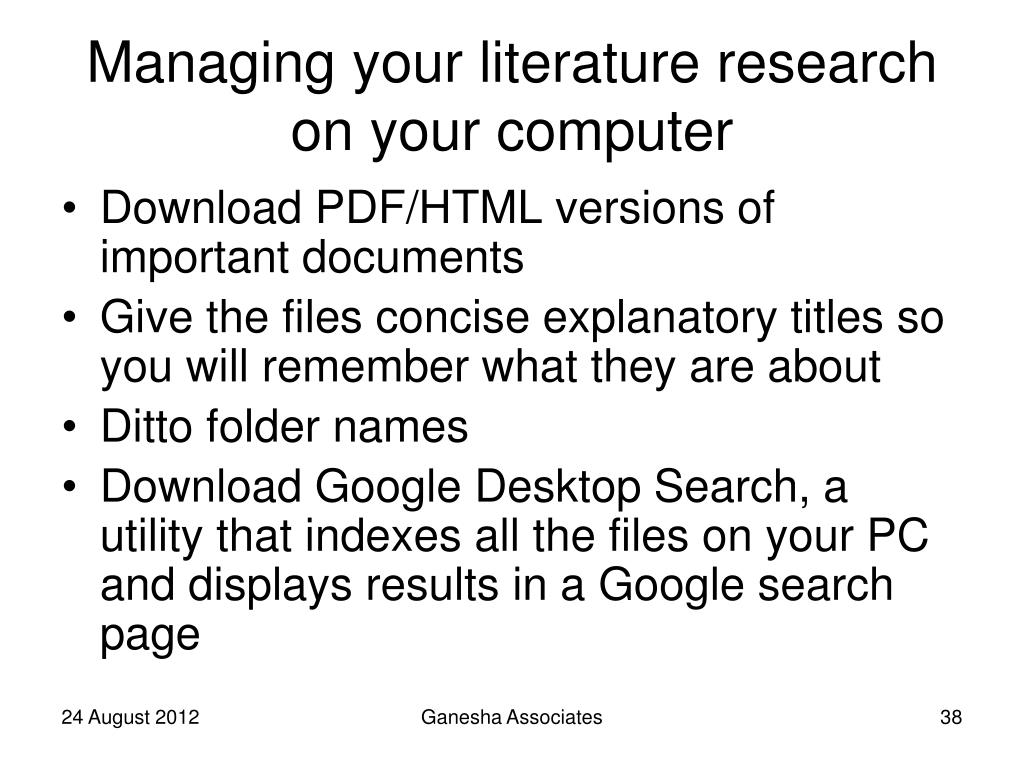 Managing your literature research on your computer

• Download PDF/HTML versions of important documents
• Give the files concise explanatory titles so you will remember what they are about
• Ditto folder names
• Download Google Desktop Search, a utility that indexes all the files on your PC and displays results in a Google search page

24 August 2012 Ganesha Associates 38